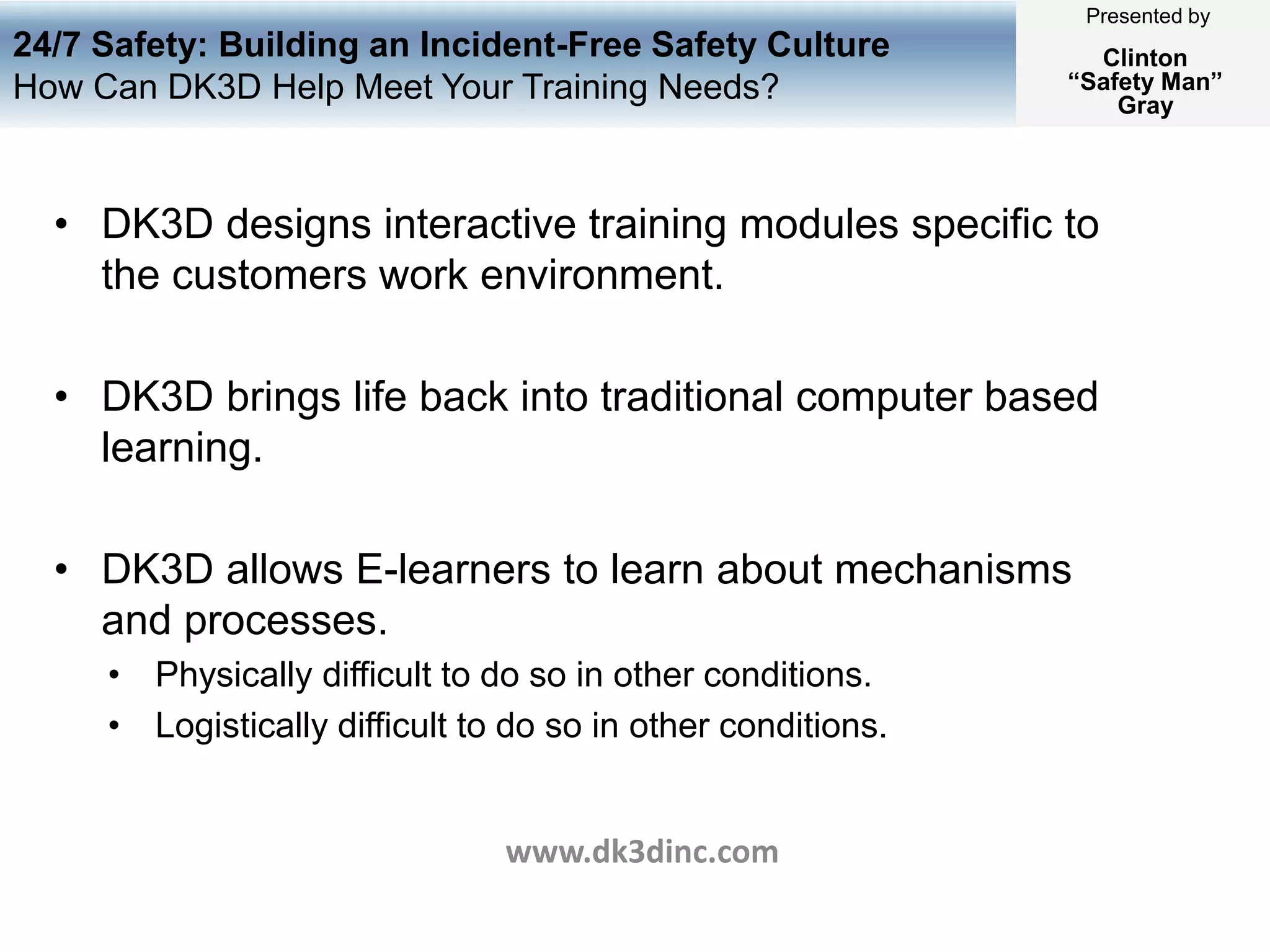 24/7 Safety: Building an Incident-Free Safety Culture
How Can DK3D Help Meet Your Training Needs?

Presented by

Clinton
“Safety Man”
Gray

• DK3D designs interactive training modules specific to the customers work environment.

• DK3D brings life back into traditional computer based learning.

• DK3D allows E-learners to learn about mechanisms and processes.
  • Physically difficult to do so in other conditions.
  • Logistically difficult to do so in other conditions.

www.dk3dinc.com